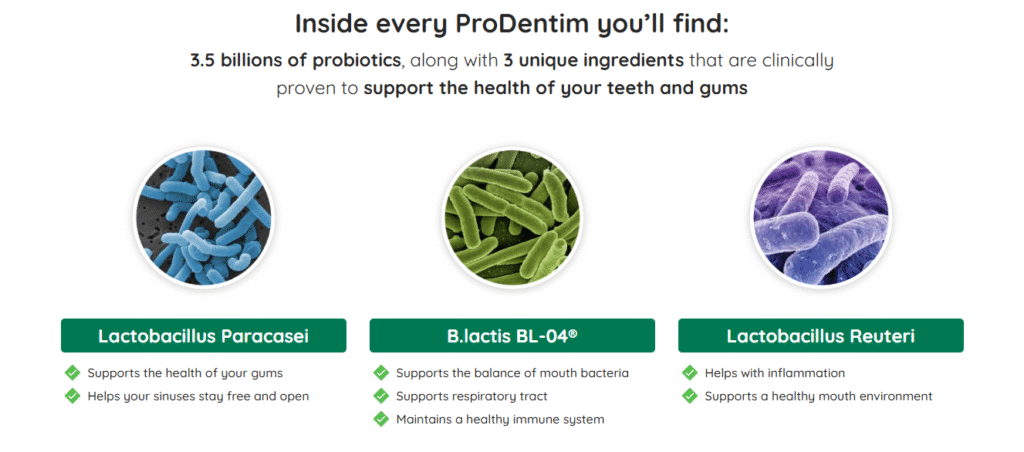 Inside every ProDentim you'll find:

3.5 billions of probiotics, along with 3 unique ingredients that are clinically proven to support the health of your teeth and gums

Lactobacillus Paracasei

Supports the health of your gums
Helps your sinuses stay free and open

B.lactis BL-04®

Supports the balance of mouth bacteria
Supports respiratory tract
Maintains a healthy immune system

Lactobacillus Reuteri

Helps with inflammation
Supports a healthy mouth environment